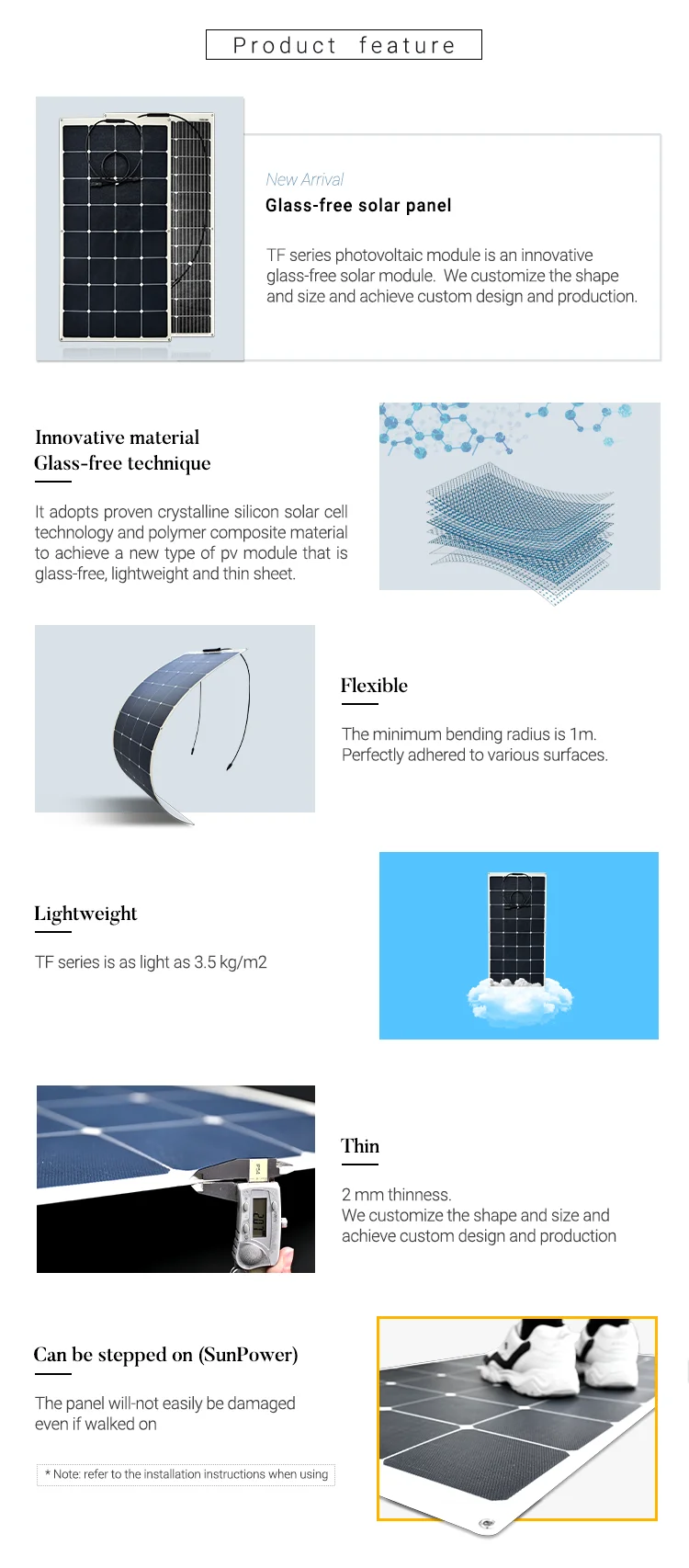 Product feature

New Arrival

Glass-free solar panel

TF series photovoltaic module is an innovative glass-free solar module. We customize the shape and size and achieve custom design and production.

Innovative material
Glass-free technique

It adopts proven crystalline silicon solar cell technology and polymer composite material to achieve a new type of pv module that is glass-free, lightweight and thin sheet.

Flexible

The minimum bending radius is 1m. Perfectly adhered to various surfaces.

Lightweight

TF series is as light as 3.5 kg/m2

Thin

2 mm thinness.
We customize the shape and size and achieve custom design and production

Can be stepped on (SunPower)

The panel will-not easily be damaged even if walked on

* Note: refer to the installation instructions when using